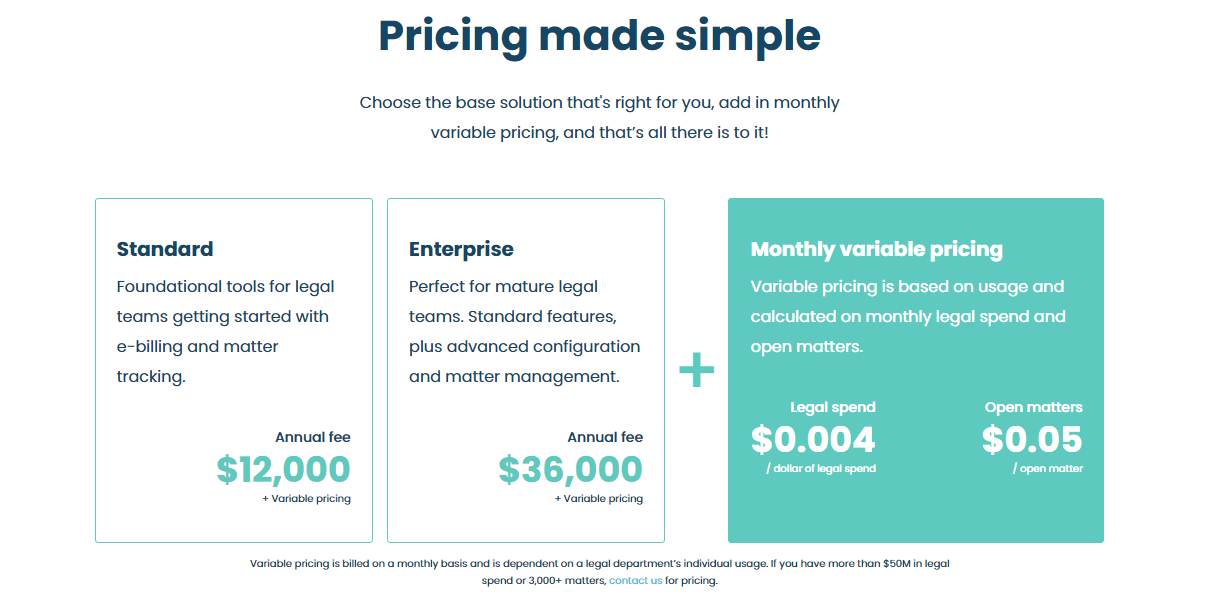 Pricing made simple

Choose the base solution that's right for you, add in monthly variable pricing, and that's all there is to it!

Standard

Foundational tools for legal teams getting started with e-billing and matter tracking.

Annual fee
$12,000
+ Variable pricing

Enterprise

Perfect for mature legal teams. Standard features, plus advanced configuration and matter management.

Annual fee
$36,000
+ Variable pricing

+

Monthly variable pricing

Variable pricing is based on usage and calculated on monthly legal spend and open matters.

Legal spend
$0.004
/ dollar of legal spend

Open matters
$0.05
/ open matter

Variable pricing is billed on a monthly basis and is dependent on a legal department's individual usage. If you have more than $50M in legal spend or 3,000+ matters, contact us for pricing.